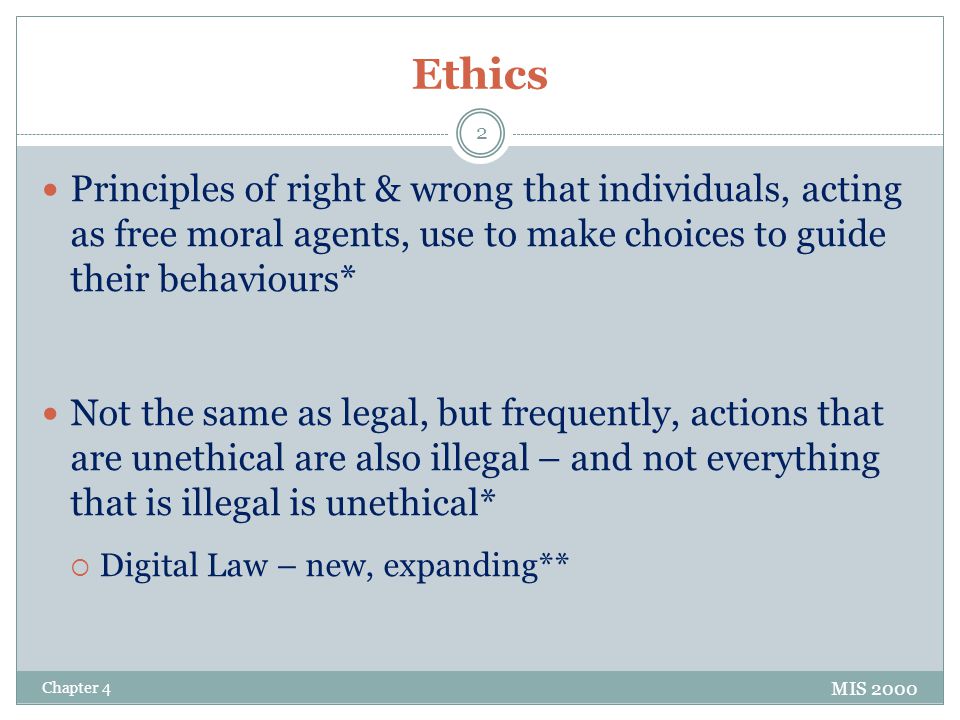 Ethics

2

Principles of right & wrong that individuals, acting as free moral agents, use to make choices to guide their behaviours*

Not the same as legal, but frequently, actions that are unethical are also illegal – and not everything that is illegal is unethical*

Digital Law – new, expanding**

Chapter 4

MIS 2000